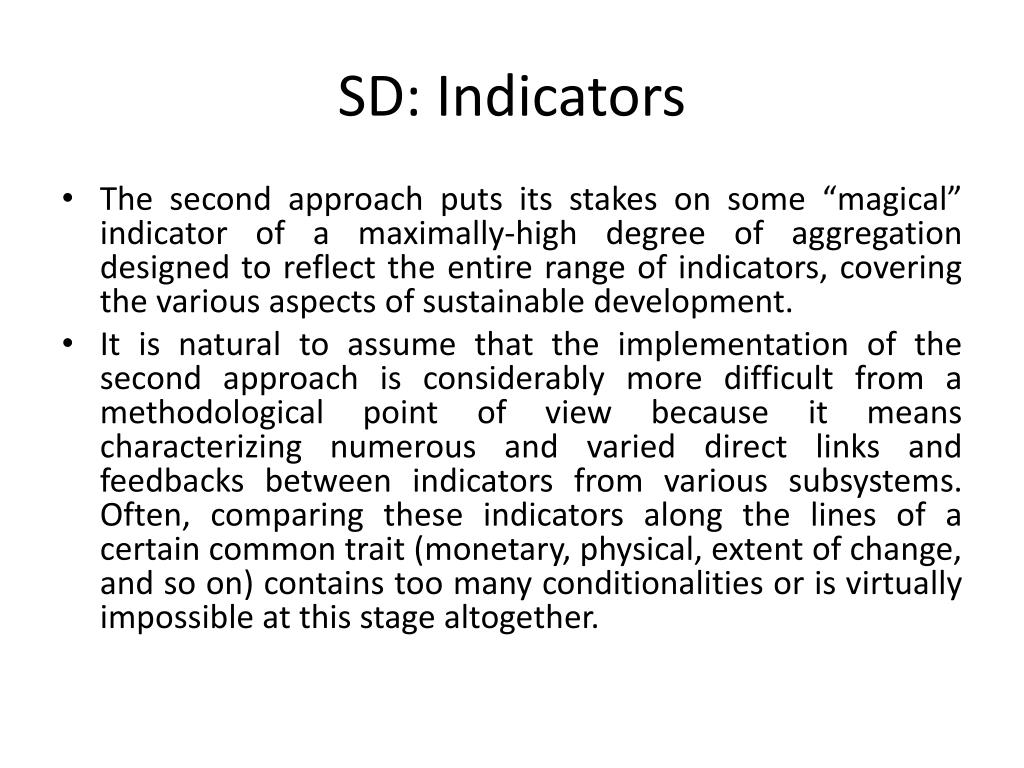 SD: Indicators

• The second approach puts its stakes on some “magical” indicator of a maximally-high degree of aggregation designed to reflect the entire range of indicators, covering the various aspects of sustainable development.
• It is natural to assume that the implementation of the second approach is considerably more difficult from a methodological point of view because it means characterizing numerous and varied direct links and feedbacks between indicators from various subsystems. Often, comparing these indicators along the lines of a certain common trait (monetary, physical, extent of change, and so on) contains too many conditionalities or is virtually impossible at this stage altogether.